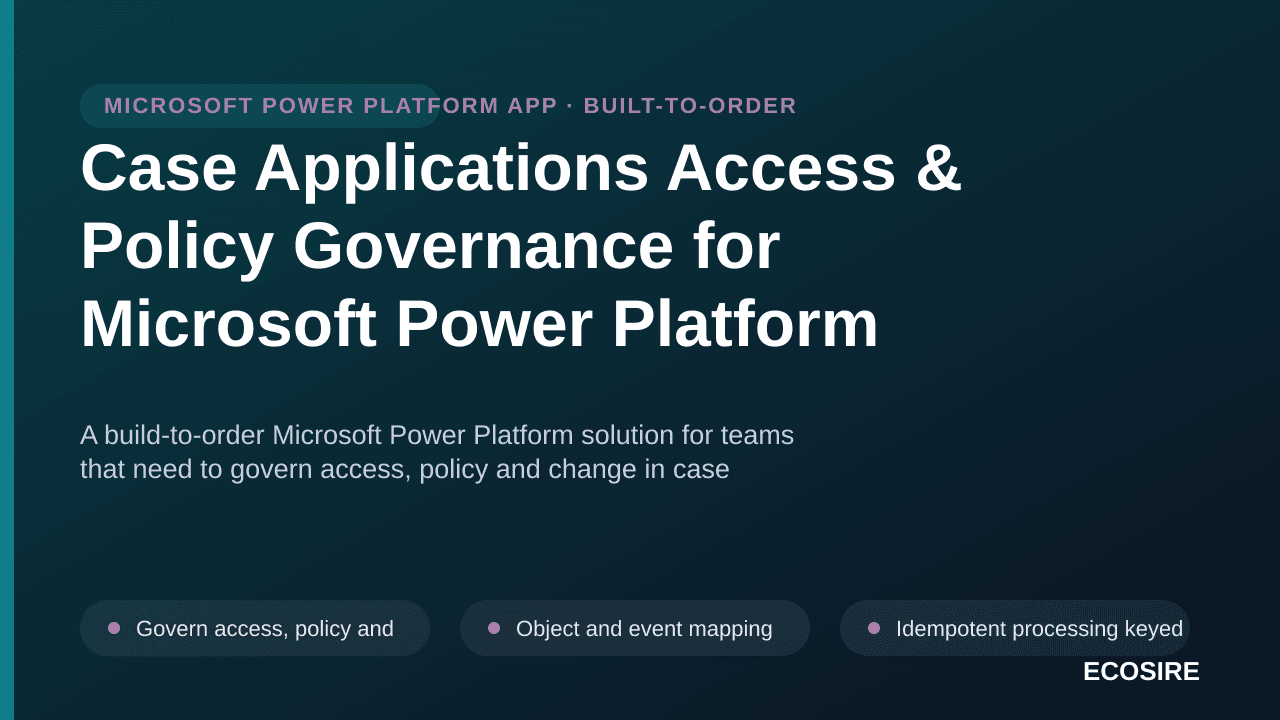 MICROSOFT POWER PLATFORM APP · BUILT-TO-ORDER

Case Applications Access & Policy Governance for Microsoft Power Platform

A build-to-order Microsoft Power Platform solution for teams that need to govern access, policy and change in case

Govern access, policy and

Object and event mapping

Idempotent processing keyed

ECOSIRE